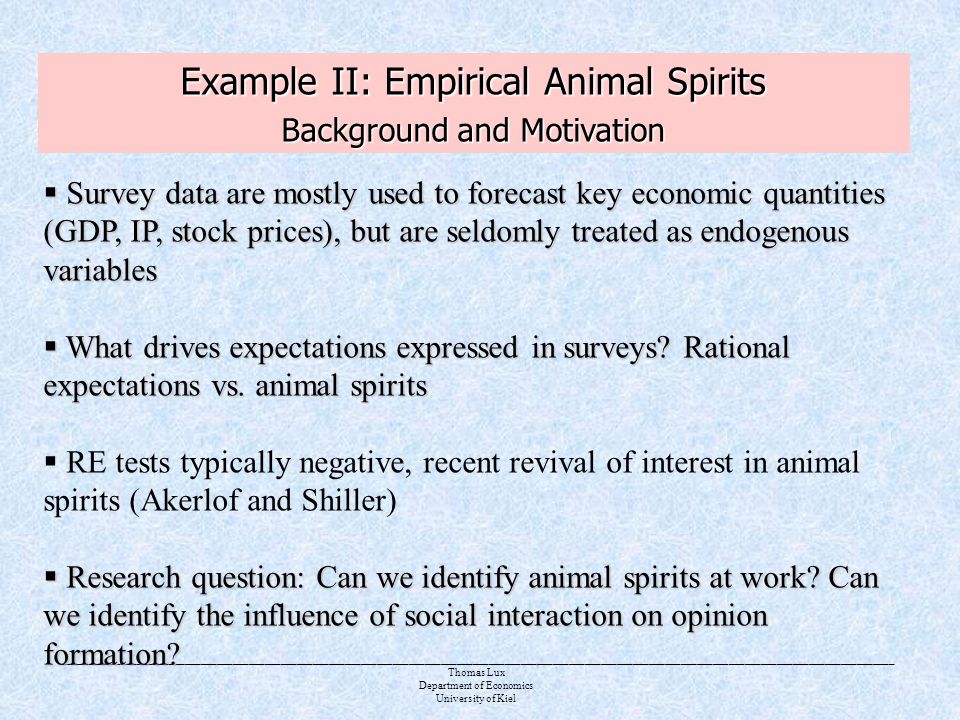 Example II: Empirical Animal Spirits
Background and Motivation

▪ Survey data are mostly used to forecast key economic quantities (GDP, IP, stock prices), but are seldomly treated as endogenous variables

▪ What drives expectations expressed in surveys? Rational expectations vs. animal spirits

▪ RE tests typically negative, recent revival of interest in animal spirits (Akerlof and Shiller)

▪ Research question: Can we identify animal spirits at work? Can we identify the influence of social interaction on opinion formation?

Thomas Lux
Department of Economics
University of Kiel